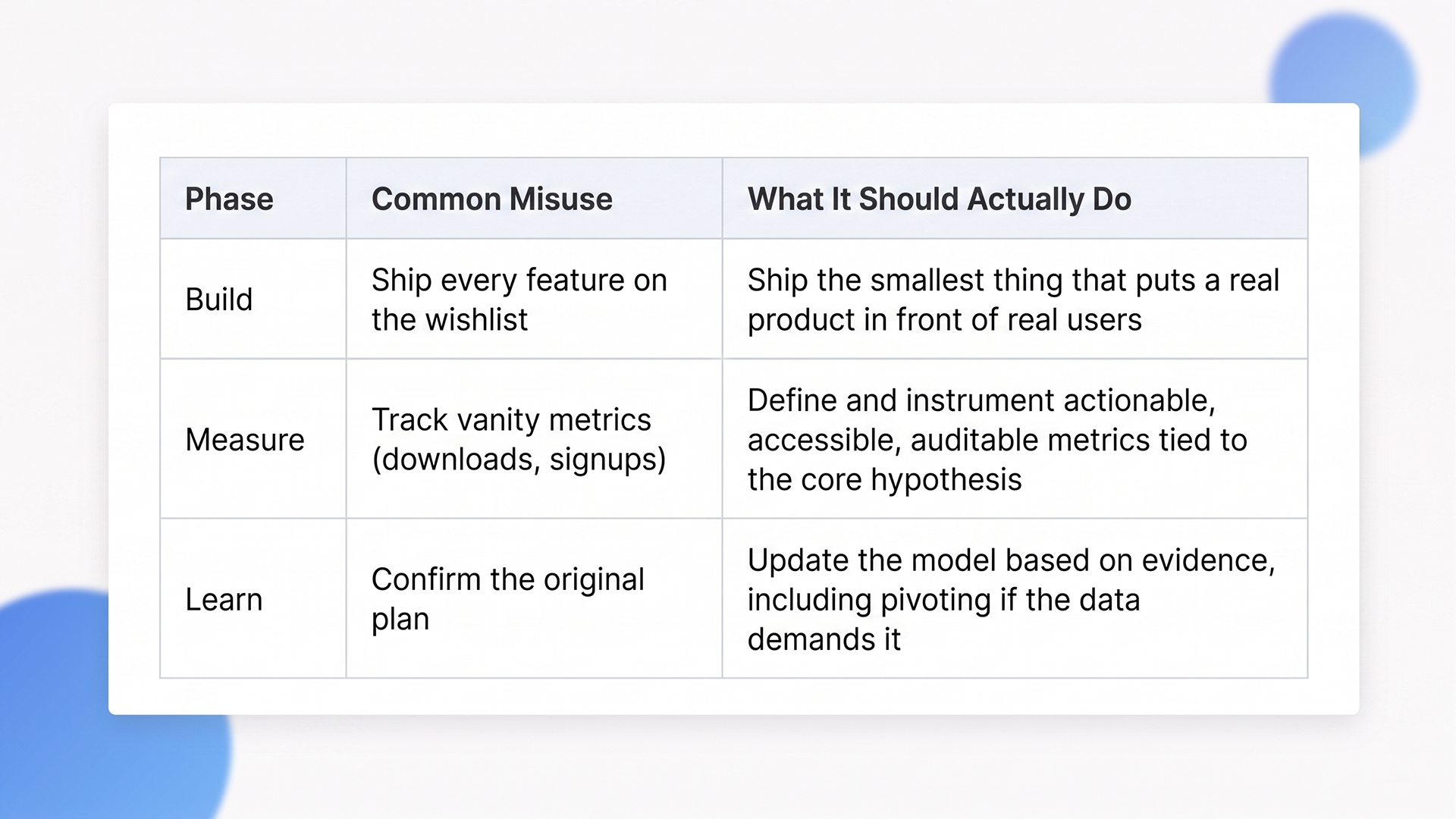 | Phase | Common Misuse | What It Should Actually Do |
|---|---|---|
| Build | Ship every feature on the wishlist | Ship the smallest thing that puts a real product in front of real users |
| Measure | Track vanity metrics (downloads, signups) | Define and instrument actionable, accessible, auditable metrics tied to the core hypothesis |
| Learn | Confirm the original plan | Update the model based on evidence, including pivoting if the data demands it |